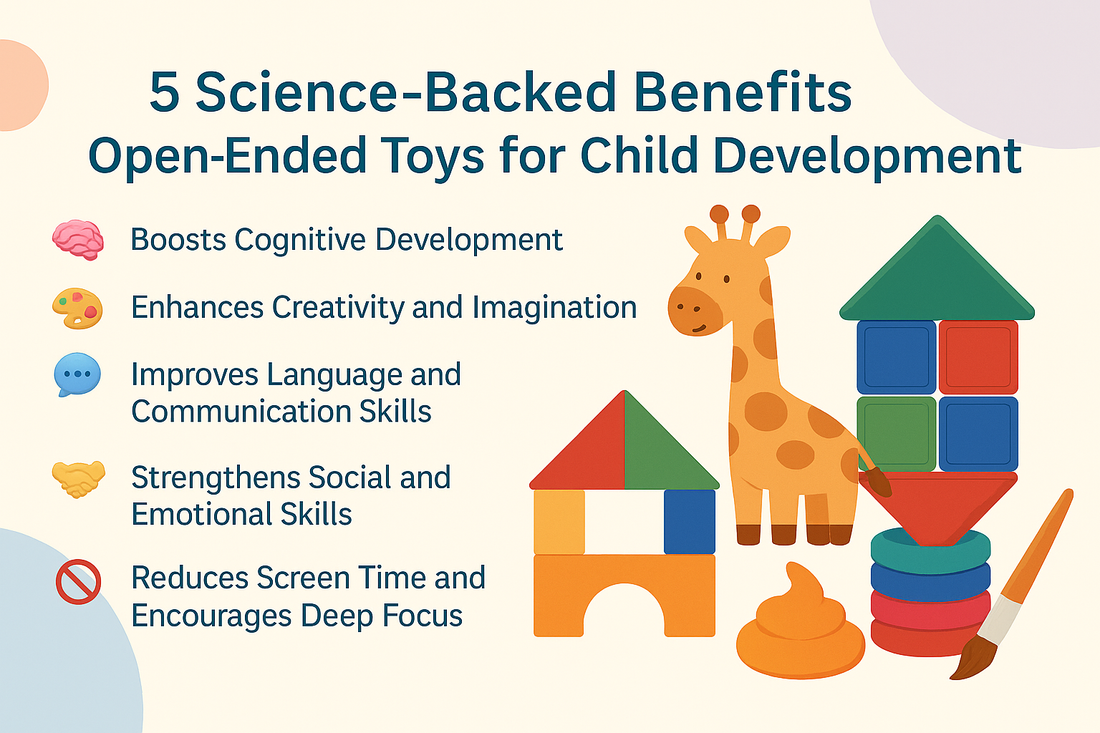 5 Science-Backed Benefits
Open-Ended Toys for Child Development

Boosts Cognitive Development

Enhances Creativity and Imagination

Improves Language and Communication Skills

Strengthens Social and Emotional Skills

Reduces Screen Time and Encourages Deep Focus